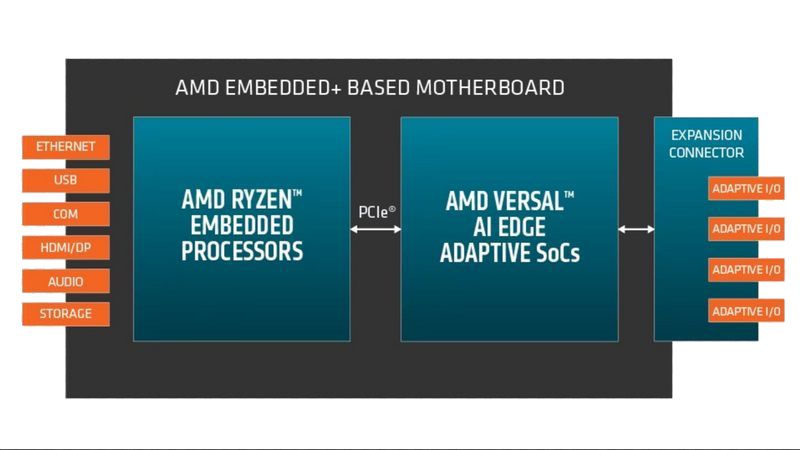 AMD EMBEDDED+ BASED MOTHERBOARD

ETHERNET

USB

COM

HDMI/DP

AUDIO

STORAGE

AMD RYZEN™ EMBEDDED PROCESSORS

PCIe®

AMD VERSAL™ AI EDGE ADAPTIVE SoCs

EXPANSION CONNECTOR

ADAPTIVE I/O

ADAPTIVE I/O

ADAPTIVE I/O

ADAPTIVE I/O